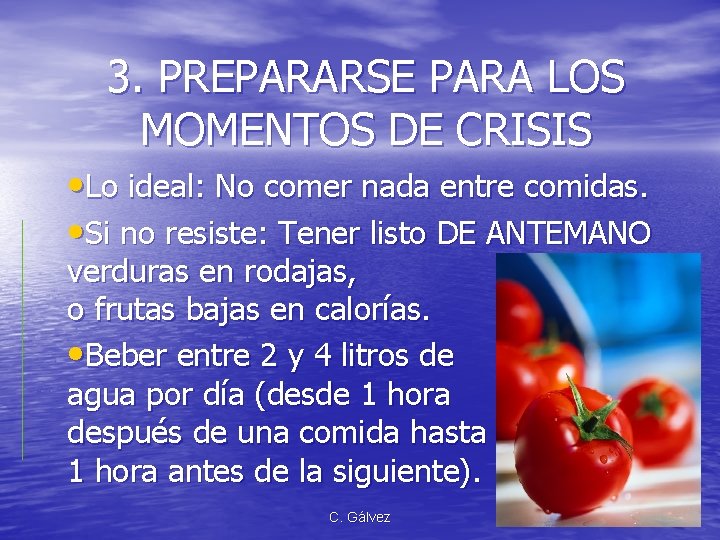 3. PREPARARSE PARA LOS MOMENTOS DE CRISIS

•Lo ideal: No comer nada entre comidas.

•Si no resiste: Tener listo DE ANTEMANO verduras en rodajas,
o frutas bajas en calorías.

•Beber entre 2 y 4 litros de agua por día (desde 1 hora después de una comida hasta 1 hora antes de la siguiente).

C. Gálvez